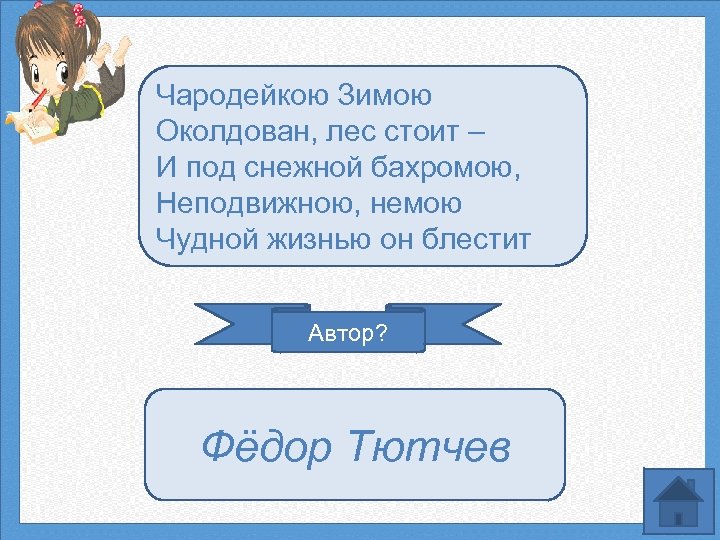 Чародейкою Зимою
Околдован, лес стоит –
И под снежной бахромою,
Неподвижною, немою
Чудной жизнью он блестит

Автор?

Фёдор Тютчев